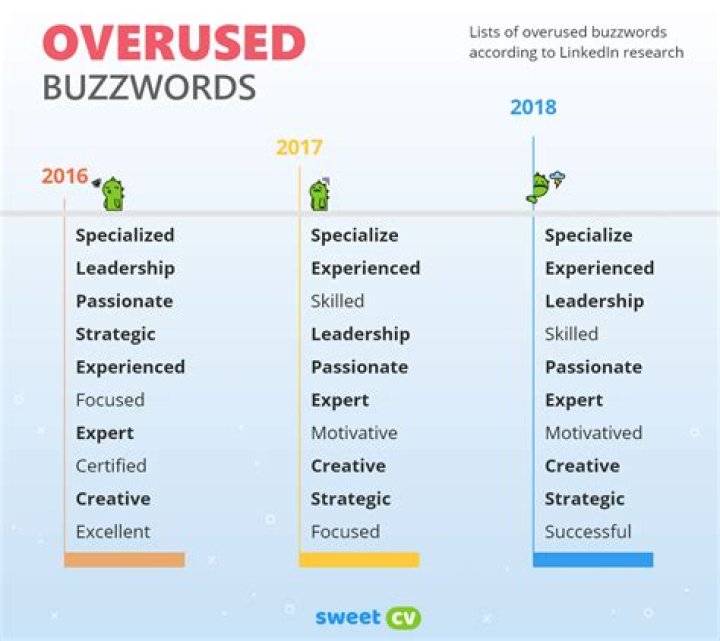 OVERUSED
BUZZWORDS

Lists of overused buzzwords according to LinkedIn research

2016

Specialized
Leadership
Passionate
Strategic
Experienced
Focused
Expert
Certified
Creative
Excellent

2017

Specialize
Experienced
Skilled
Leadership
Passionate
Expert
Motivative
Creative
Strategic
Focused

2018

Specialize
Experienced
Leadership
Skilled
Passionate
Expert
Motivatived
Creative
Strategic
Successful

sweet CV